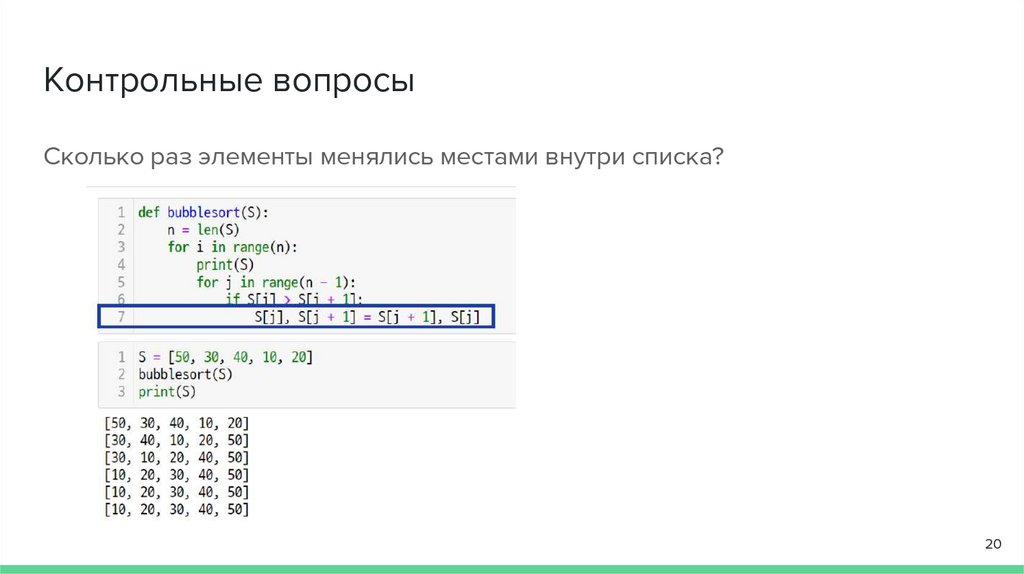 Контрольные вопросы

Сколько раз элементы менялись местами внутри списка?

1 def bubblesort(S):
2     n = len(S)
3     for i in range(n):
4         print(S)
5         for j in range(n - 1):
6             if S[j] > S[j + 1]:
7                 S[j], S[j + 1] = S[j + 1], S[j]

1 S = [50, 30, 40, 10, 20]
2 bubblesort(S)
3 print(S)

[50, 30, 40, 10, 20]
[30, 40, 10, 20, 50]
[30, 10, 20, 40, 50]
[10, 20, 30, 40, 50]
[10, 20, 30, 40, 50]
[10, 20, 30, 40, 50]

20